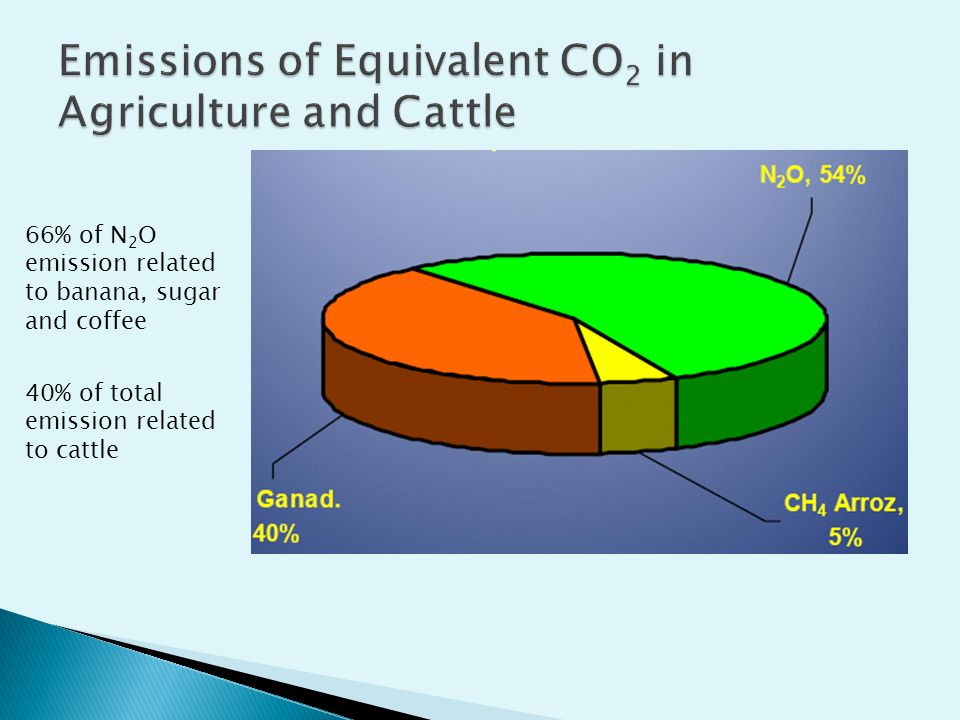 Emissions of Equivalent $CO_2$ in Agriculture and Cattle

66% of $N_2O$ emission related to banana, sugar and coffee

40% of total emission related to cattle

$N_2O$, 54%

Ganad. 40%

$CH_4$ Arroz, 5%